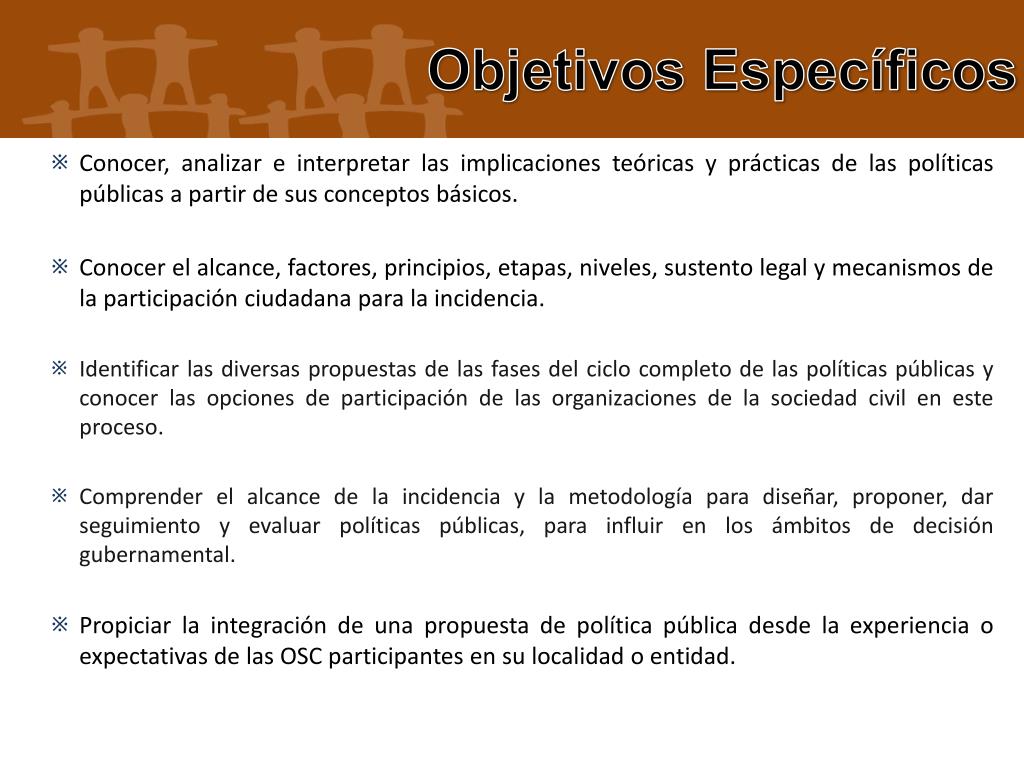 Objetivos Específicos

※ Conocer, analizar e interpretar las implicaciones teóricas y prácticas de las políticas públicas a partir de sus conceptos básicos.

※ Conocer el alcance, factores, principios, etapas, niveles, sustento legal y mecanismos de la participación ciudadana para la incidencia.

※ Identificar las diversas propuestas de las fases del ciclo completo de las políticas públicas y conocer las opciones de participación de las organizaciones de la sociedad civil en este proceso.

※ Comprender el alcance de la incidencia y la metodología para diseñar, proponer, dar seguimiento y evaluar políticas públicas, para influir en los ámbitos de decisión gubernamental.

※ Propiciar la integración de una propuesta de política pública desde la experiencia o expectativas de las OSC participantes en su localidad o entidad.